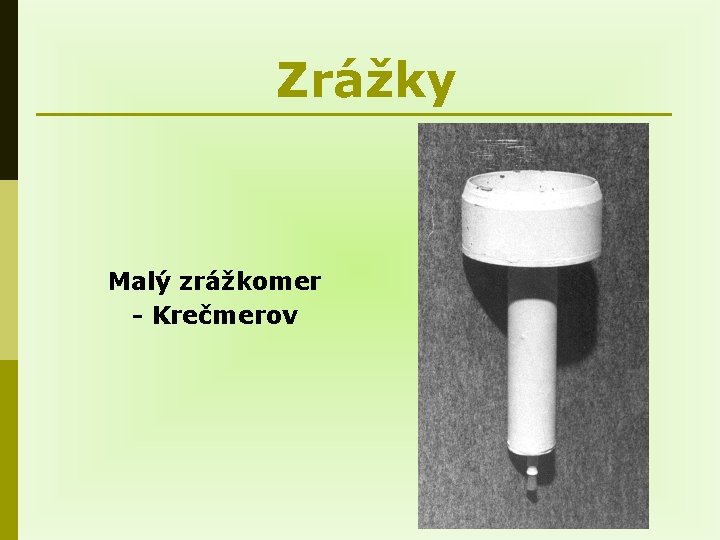 Zrážky

Malý zrážkomer
- Krečmerov